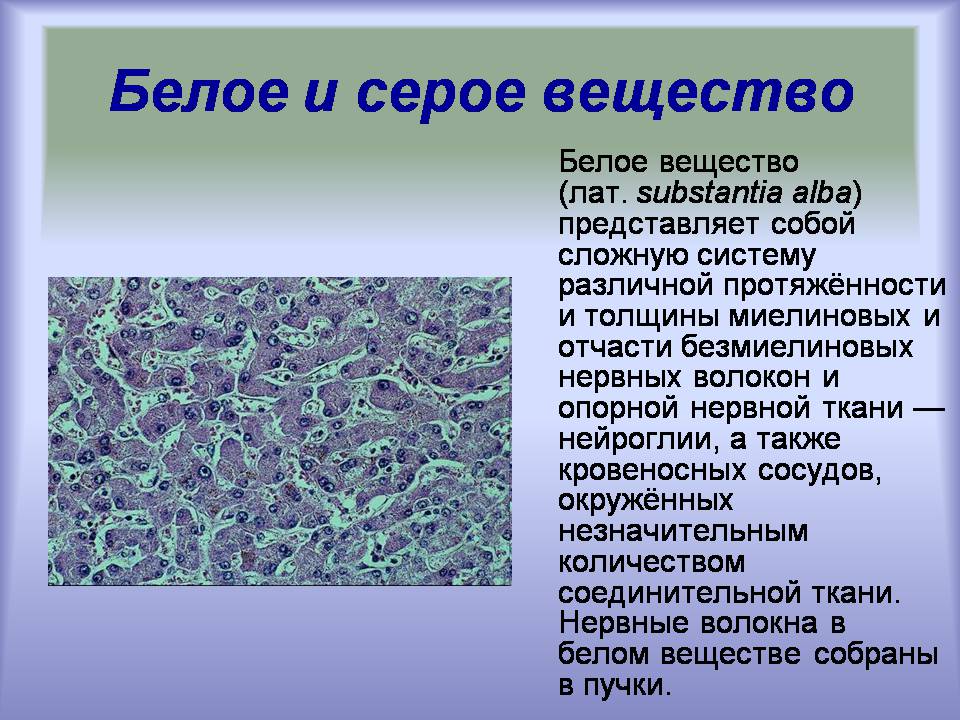 Белое и серое вещество

Белое вещество (лат. substantia alba) представляет собой сложную систему различной протяжённости и толщины миелиновых и отчасти безмиелиновых нервных волокон и опорной нервной ткани — нейроглии, а также кровеносных сосудов, окружённых незначительным количеством соединительной ткани. Нервные волокна в белом веществе собраны в пучки.